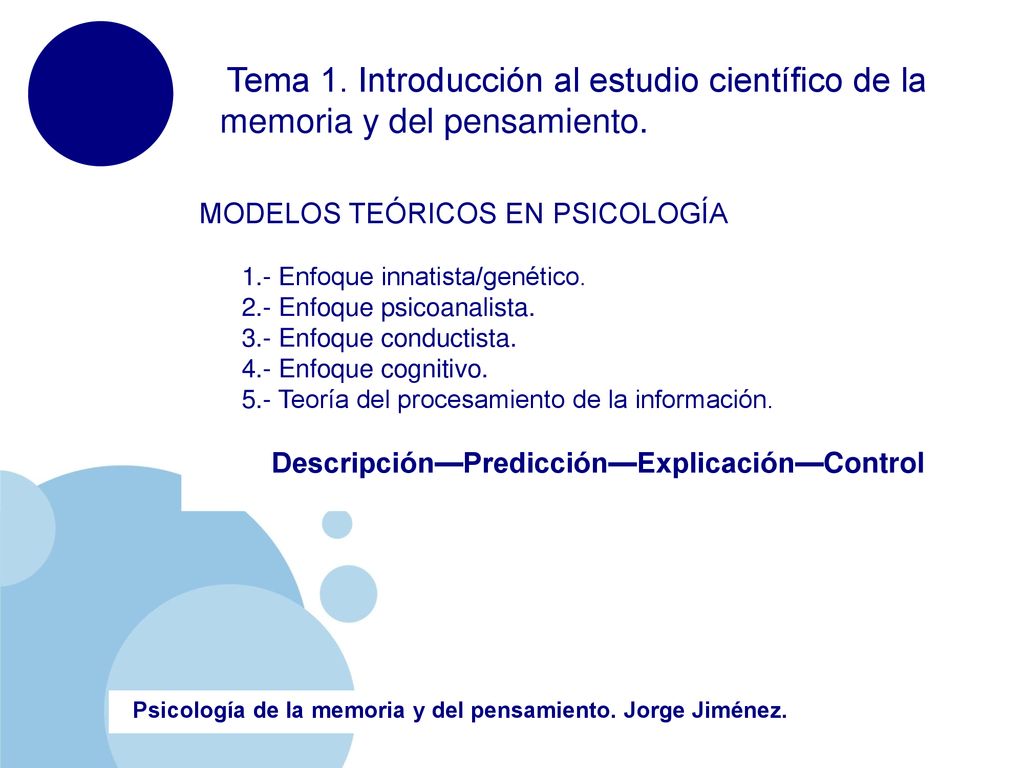 Tema 1. Introducción al estudio científico de la memoria y del pensamiento.

MODELOS TEÓRICOS EN PSICOLOGÍA

1.- Enfoque innatista/genético.
2.- Enfoque psicoanalista.
3.- Enfoque conductista.
4.- Enfoque cognitivo.
5.- Teoría del procesamiento de la información.

Descripción—Predicción—Explicación—Control

Psicología de la memoria y del pensamiento. Jorge Jiménez.